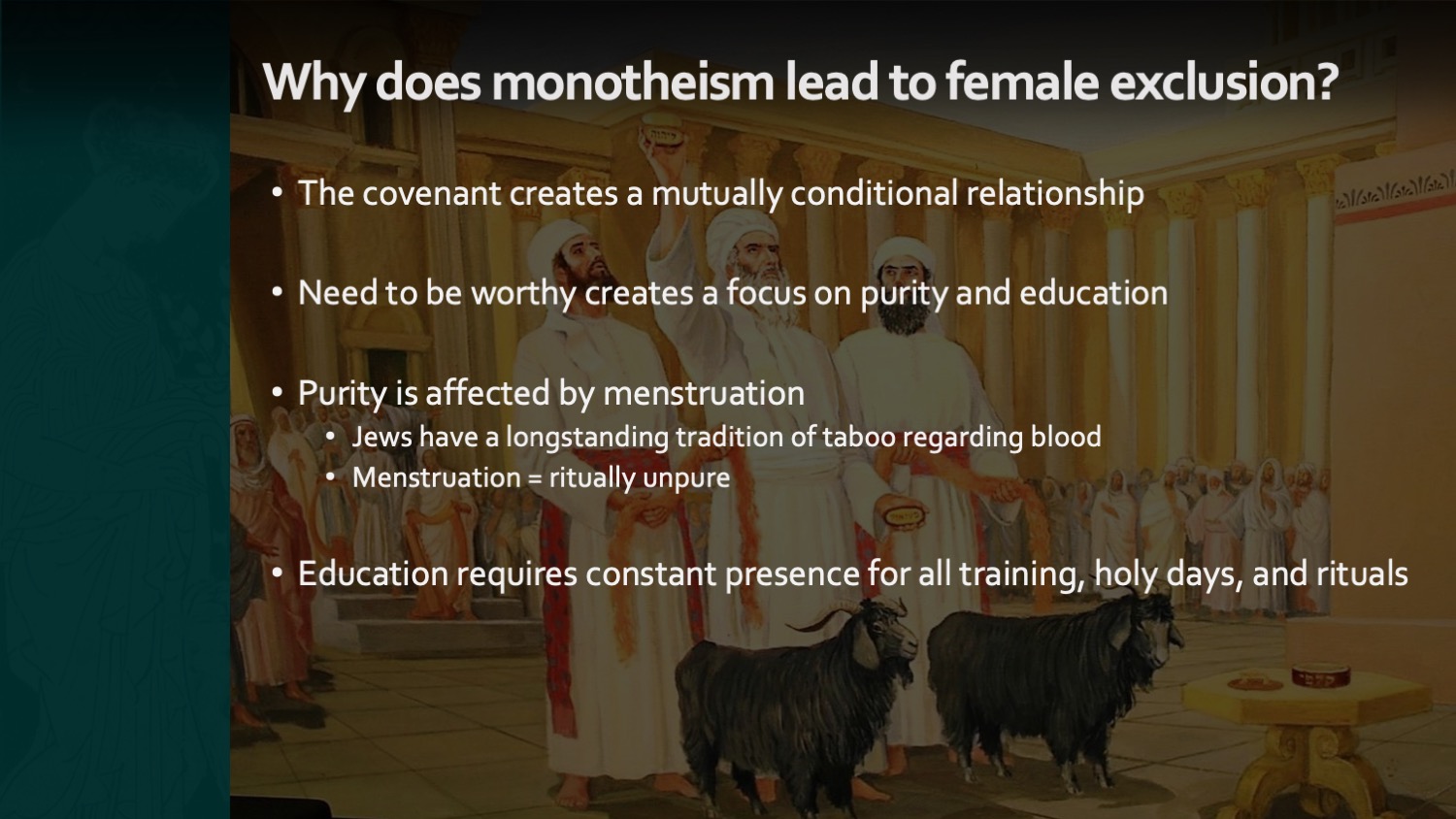 Why does monotheism lead to female exclusion?

• The covenant creates a mutually conditional relationship

• Need to be worthy creates a focus on purity and education

• Purity is affected by menstruation
  • Jews have a longstanding tradition of taboo regarding blood
  • Menstruation = ritually unpure

• Education requires constant presence for all training, holy days, and rituals